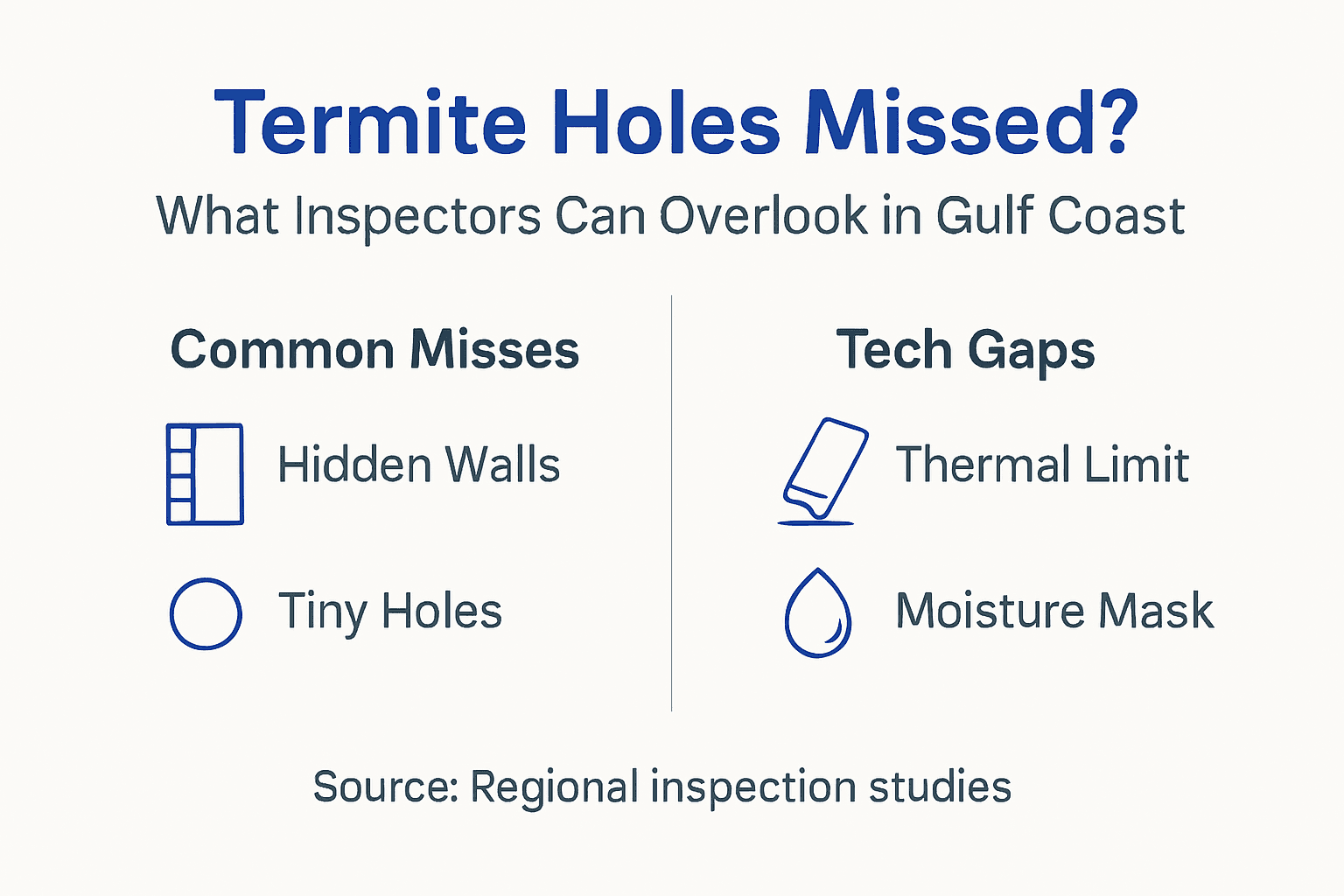 Termite Holes Missed?

What Inspectors Can Overlook in Gulf Coast

Common Misses

Hidden Walls

Tiny Holes

Tech Gaps

Thermal Limit

Moisture Mask

Source: Regional inspection studies